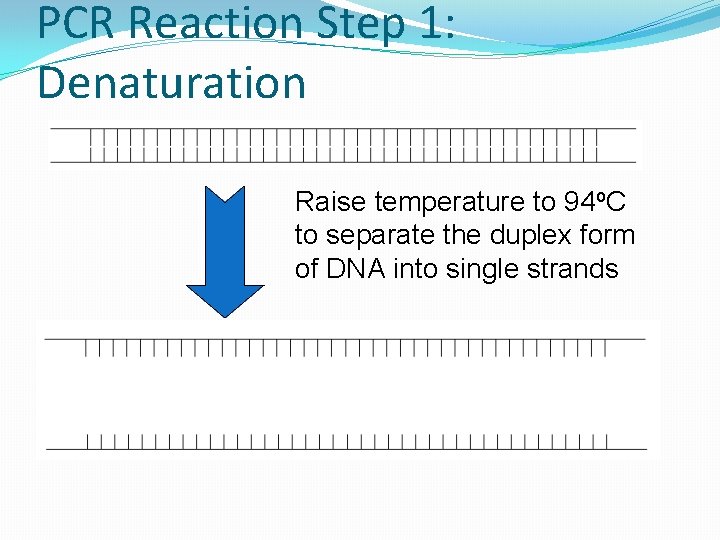 PCR Reaction Step 1: Denaturation

Raise temperature to 94ºC to separate the duplex form of DNA into single strands